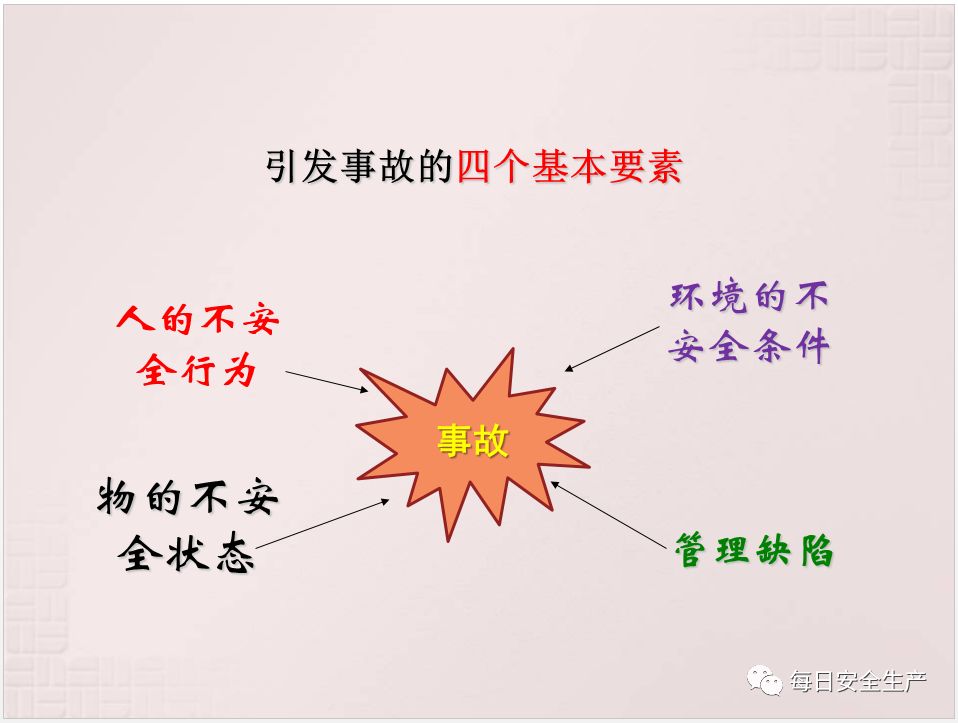 引发事故的四个基本要素

人的不安全行为

环境的不安全条件

事故

物的不安全状态

管理缺陷

每日安全生产